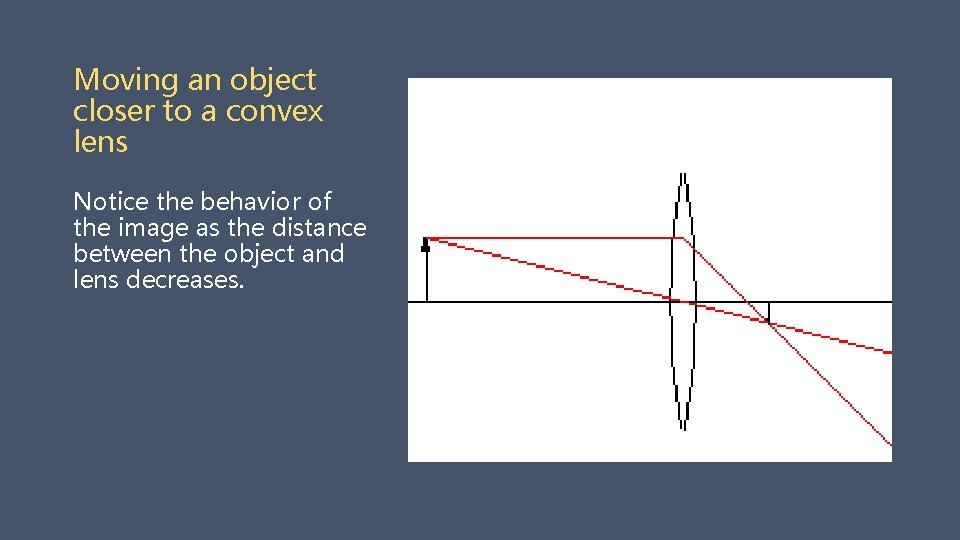 Moving an object closer to a convex lens

Notice the behavior of the image as the distance between the object and lens decreases.